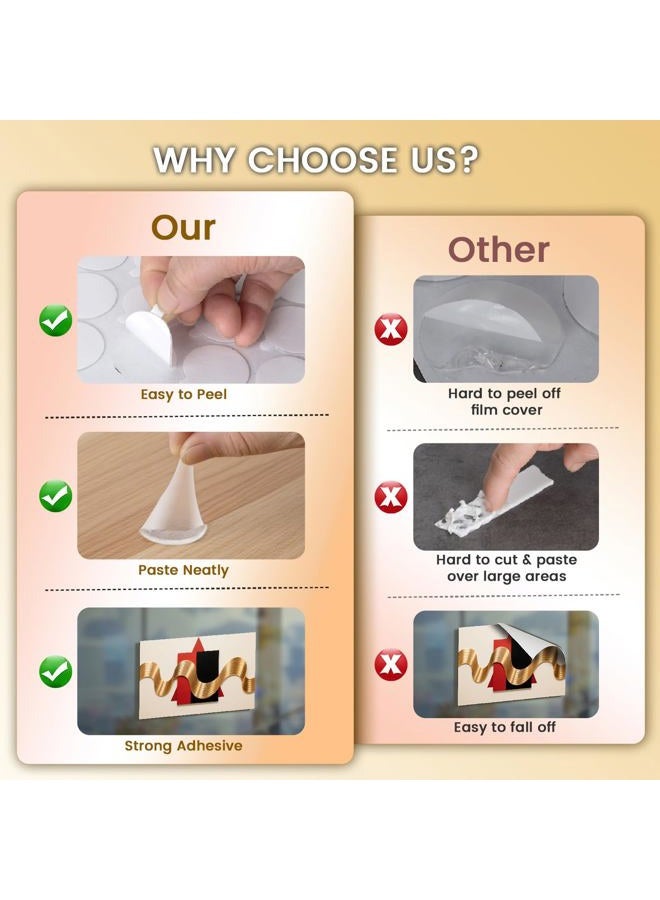 WHY CHOOSE US?

Our

Easy to Peel

Paste Neatly

Strong Adhesive

Other

Hard to peel off film cover

Hard to cut & paste over large areas

Easy to fall off